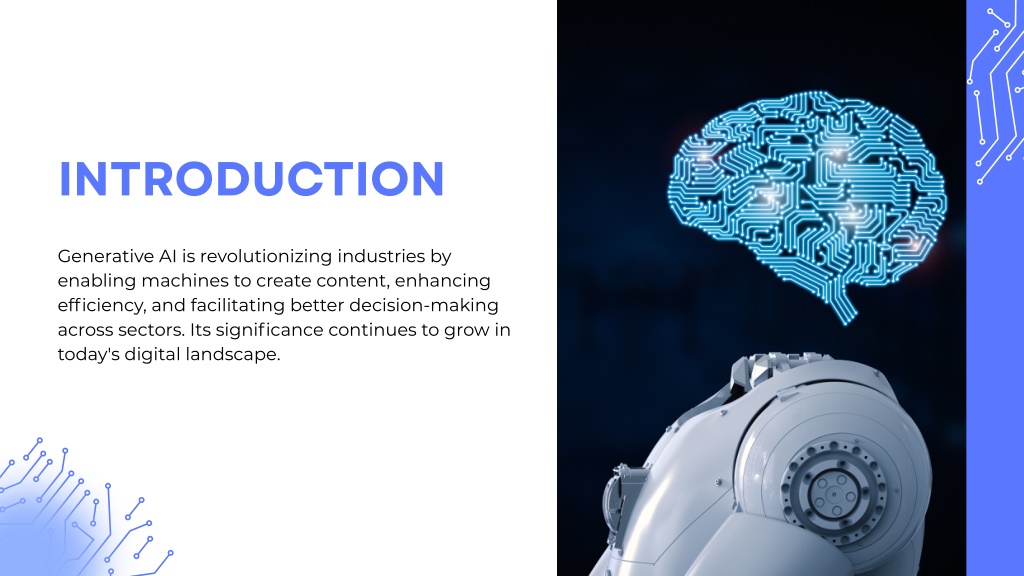 INTRODUCTION

Generative AI is revolutionizing industries by enabling machines to create content, enhancing efficiency, and facilitating better decision-making across sectors. Its significance continues to grow in today's digital landscape.